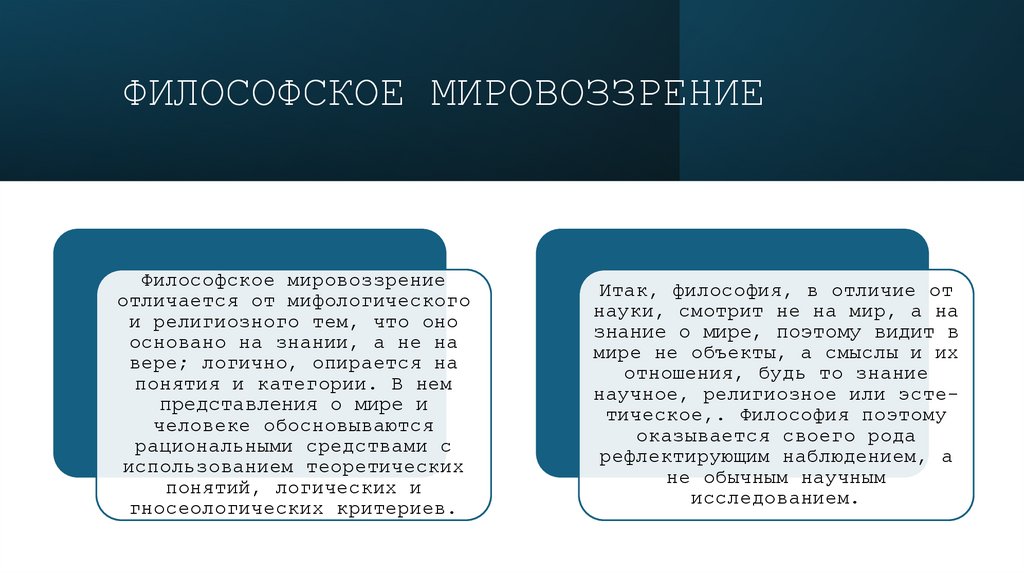 ФИЛОСОФСКОЕ МИРОВОЗЗРЕНИЕ

Философское мировоззрение отличается от мифологического и религиозного тем, что оно основано на знании, а не на вере; логично, опирается на понятия и категории. В нем представления о мире и человеке обосновываются рациональными средствами с использованием теоретических понятий, логических и гносеологических критериев.

Итак, философия, в отличие от науки, смотрит не на мир, а на знание о мире, поэтому видит в мире не объекты, а смыслы и их отношения, будь то знание научное, религиозное или эстетическое,. Философия поэтому оказывается своего рода рефлектирующим наблюдением, а не обычным научным исследованием.